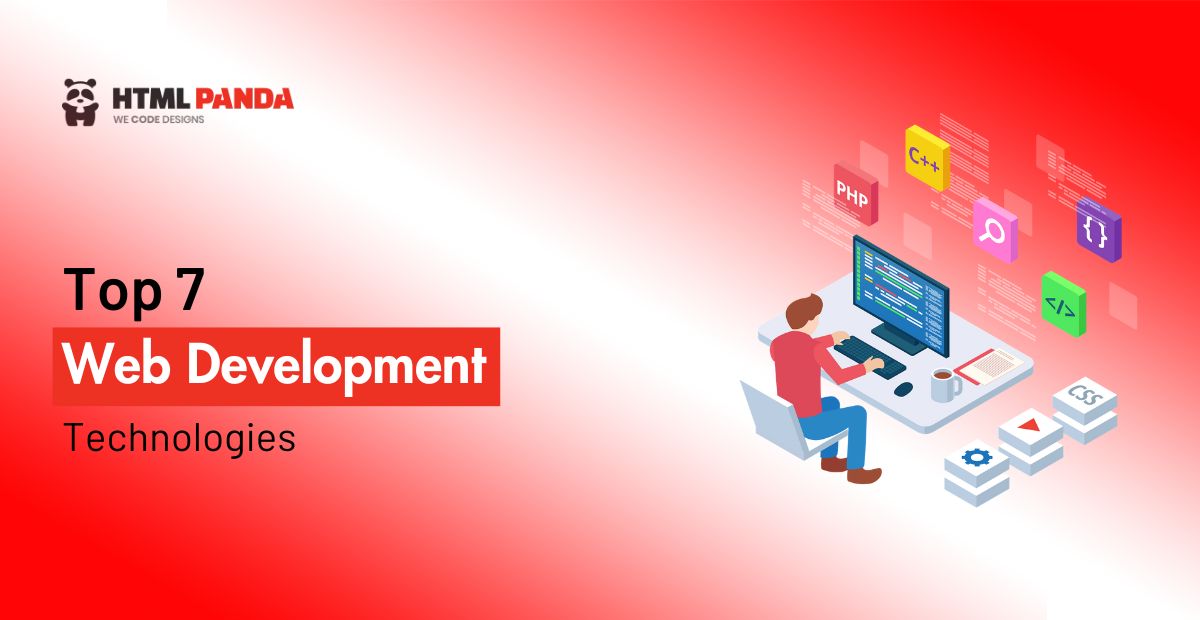 HTML PANDA
WE CODE DESIGNS

Top 7
Web Development
Technologies

PHP
C++
{}
</>
CSS